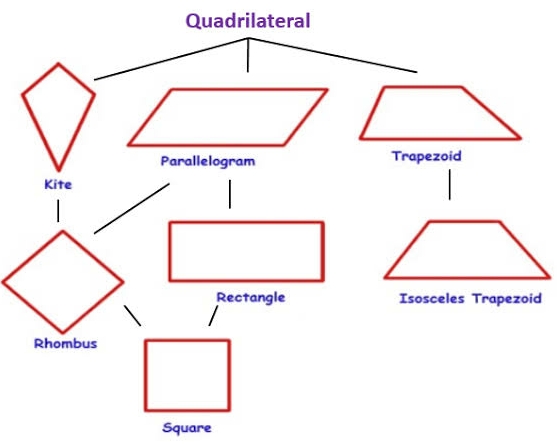 Quadrilateral

Kite

Parallelogram

Trapezoid

Rhombus

Rectangle

Isosceles Trapezoid

Square